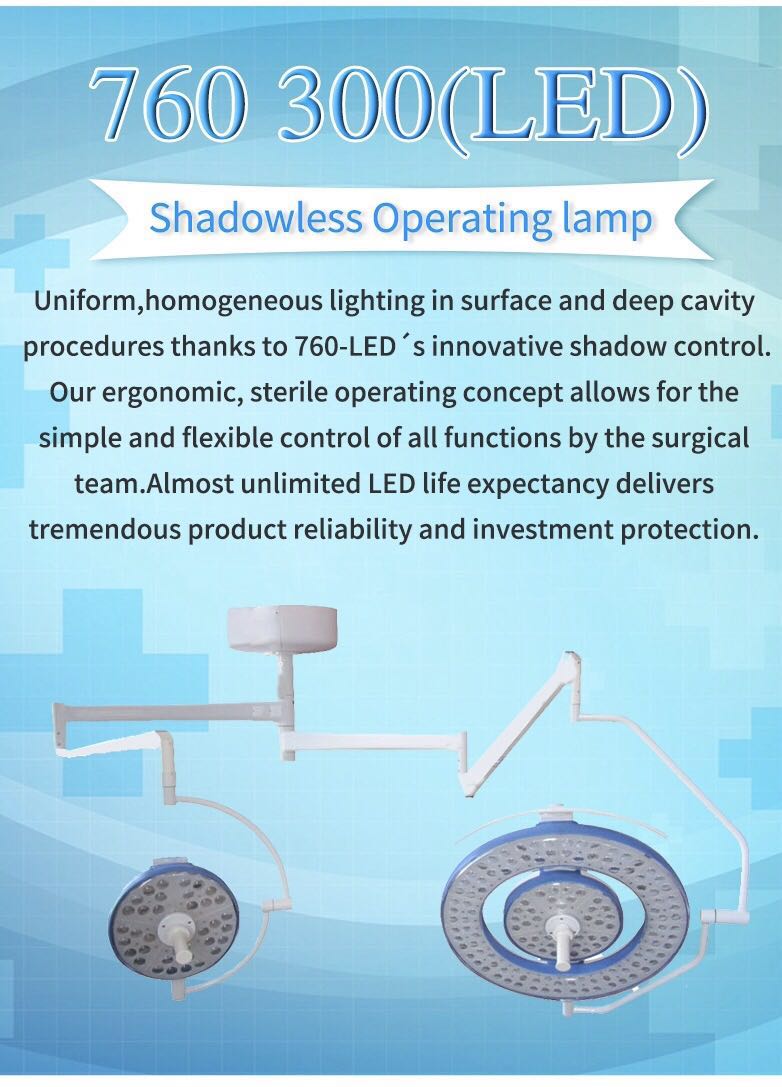 760 300(LED)

Shadowless Operating lamp

Uniform,homogeneous lighting in surface and deep cavity procedures thanks to 760-LED´s innovative shadow control. Our ergonomic, sterile operating concept allows for the simple and flexible control of all functions by the surgical team.Almost unlimited LED life expectancy delivers tremendous product reliability and investment protection.